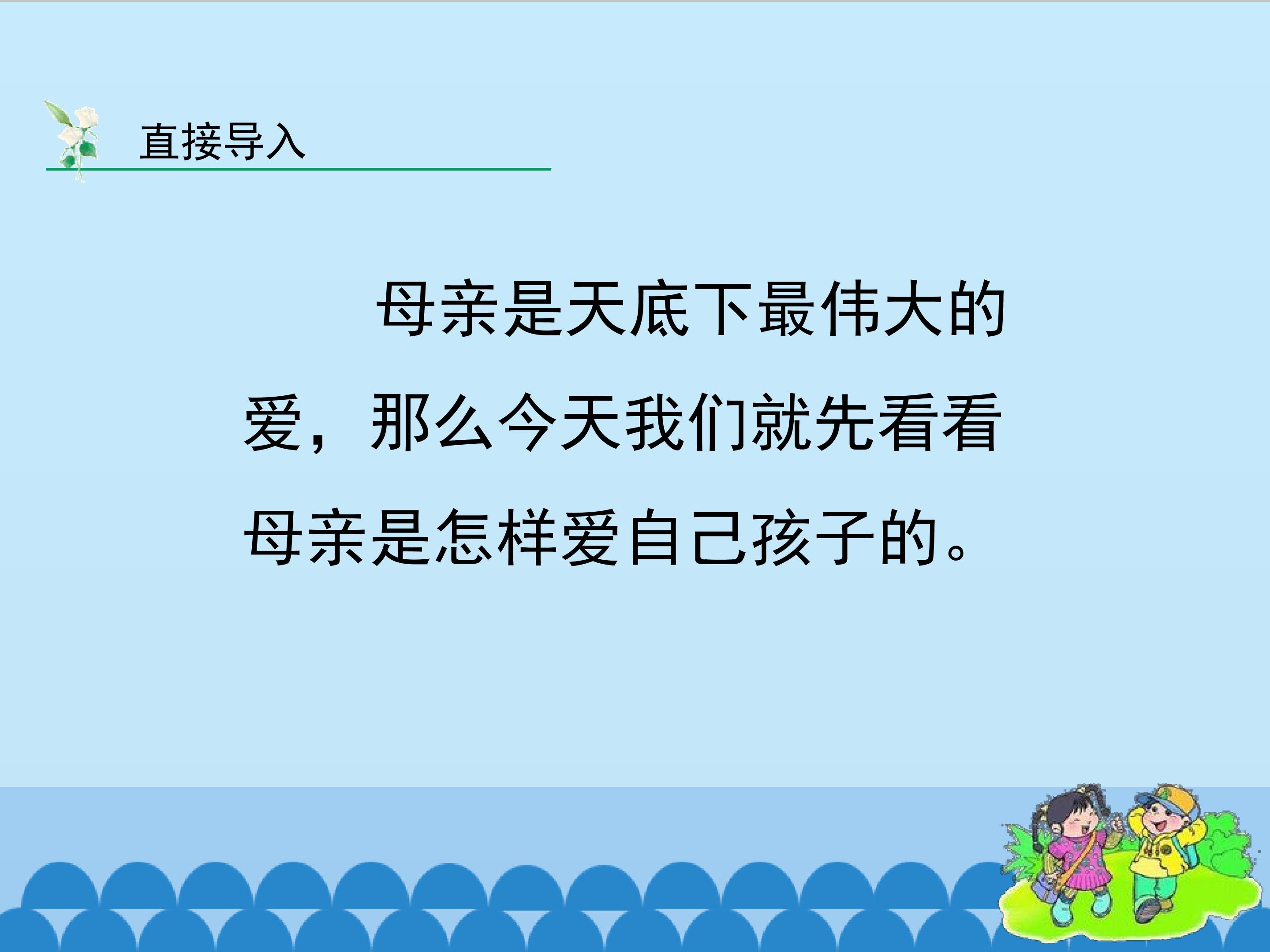 直接导入

母亲是天底下最伟大的爱，那么今天我们就先看看母亲是怎样爱自己孩子的。